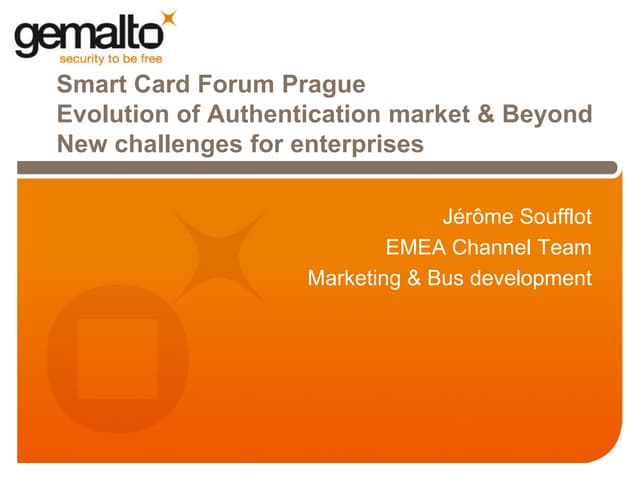 gemalto
security to be free

Smart Card Forum Prague
Evolution of Authentication market & Beyond
New challenges for enterprises

Jérôme Soufflot
EMEA Channel Team
Marketing & Bus development